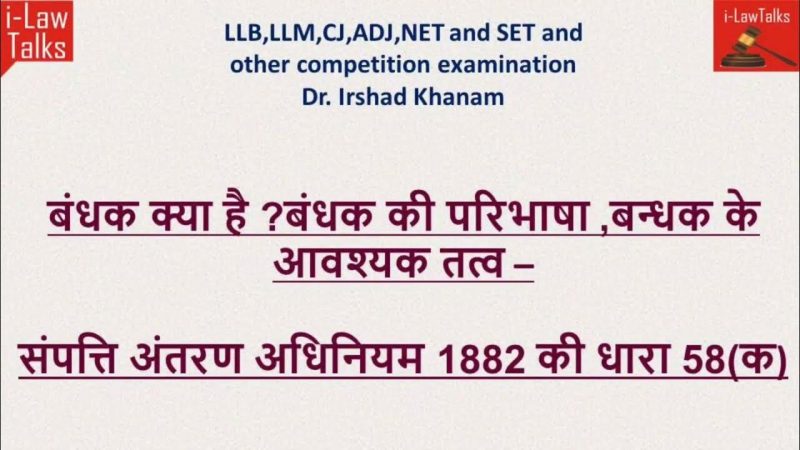 i-Law Talks

LLB,LLM,CJ,ADJ,NET and SET and other competition examination
Dr. Irshad Khanam

i-LawTalks

बंधक क्या है ?बंधक की परिभाषा ,बन्धक के आवश्यक तत्व –

संपत्ति अंतरण अधिनियम 1882 की धारा 58(क)